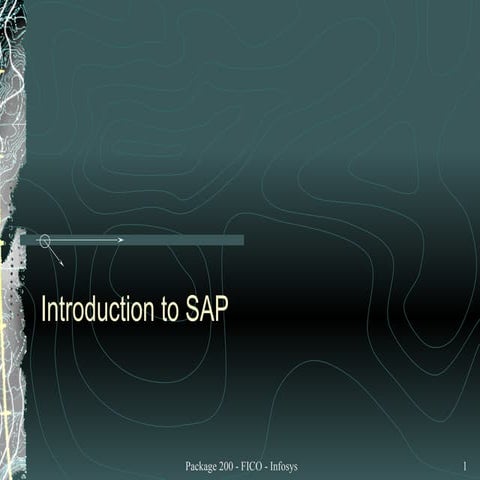 Introduction to SAP

Package 200 - FICO - Infosys

1